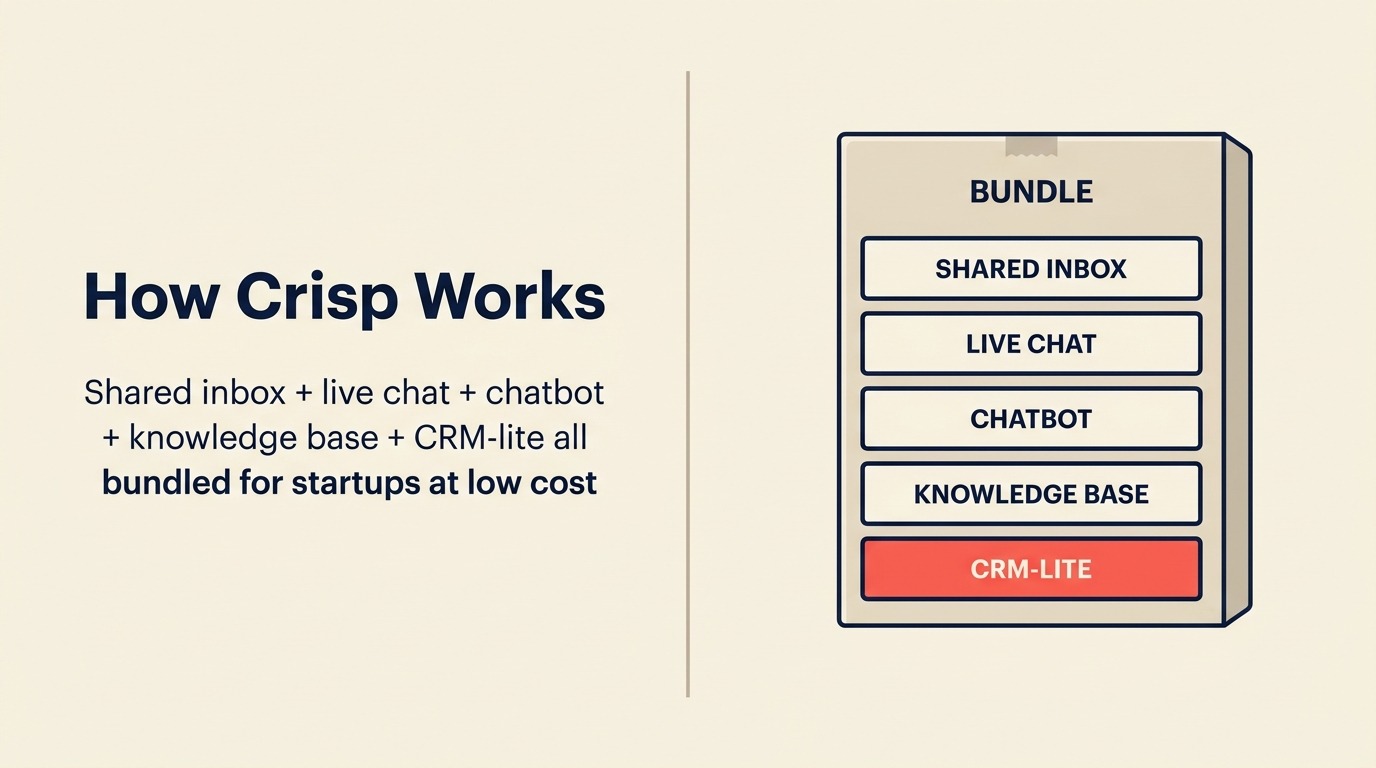 How Crisp Works

Shared inbox + live chat + chatbot + knowledge base + CRM-lite all bundled for startups at low cost

BUNDLE

SHARED INBOX

LIVE CHAT

CHATBOT

KNOWLEDGE BASE

CRM-LITE